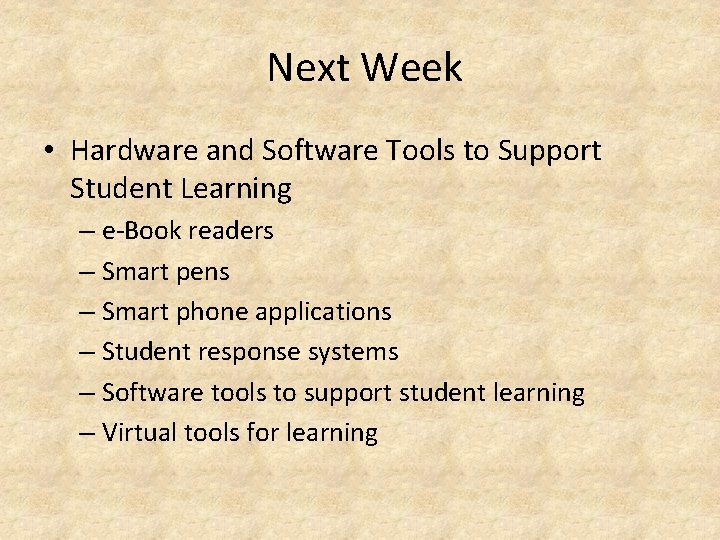 Next Week

• Hardware and Software Tools to Support Student Learning
– e-Book readers
– Smart pens
– Smart phone applications
– Student response systems
– Software tools to support student learning
– Virtual tools for learning